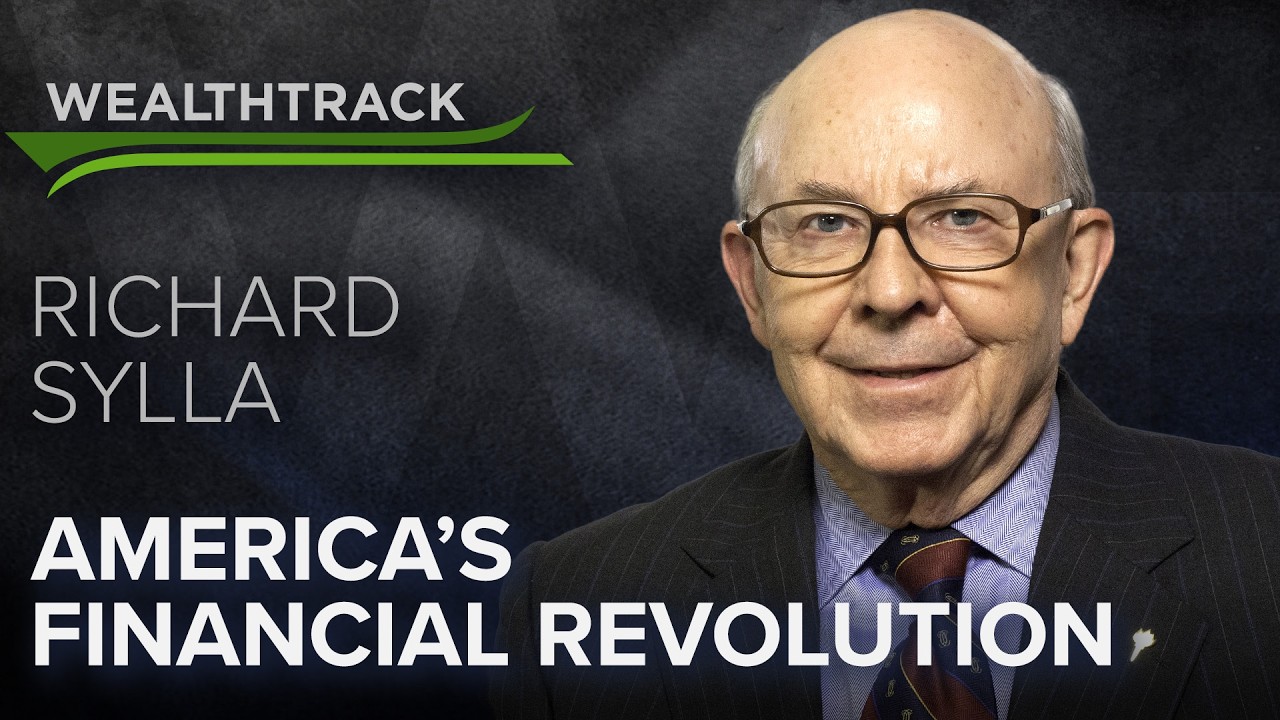 WEALTHTRACK

RICHARD SYLLA

AMERICA'S FINANCIAL REVOLUTION